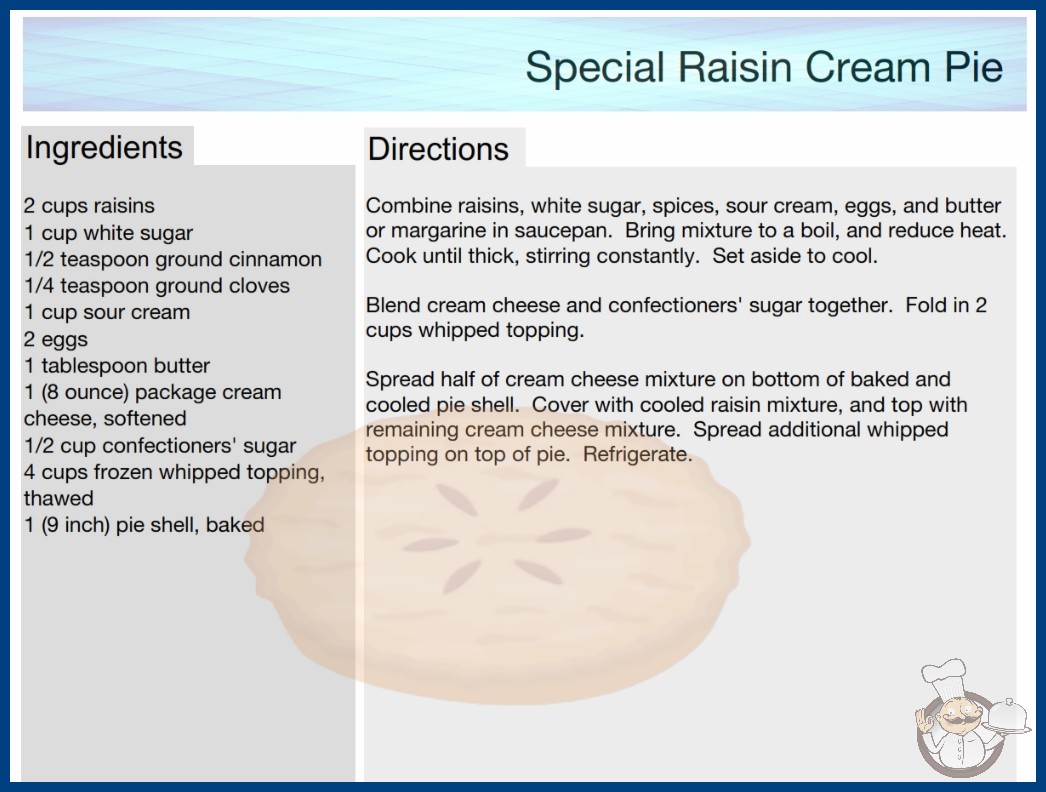 Special Raisin Cream Pie

Ingredients

2 cups raisins
1 cup white sugar
1/2 teaspoon ground cinnamon
1/4 teaspoon ground cloves
1 cup sour cream
2 eggs
1 tablespoon butter
1 (8 ounce) package cream cheese, softened
1/2 cup confectioners' sugar
4 cups frozen whipped topping, thawed
1 (9 inch) pie shell, baked

Directions

Combine raisins, white sugar, spices, sour cream, eggs, and butter or margarine in saucepan. Bring mixture to a boil, and reduce heat. Cook until thick, stirring constantly. Set aside to cool.

Blend cream cheese and confectioners' sugar together. Fold in 2 cups whipped topping.

Spread half of cream cheese mixture on bottom of baked and cooled pie shell. Cover with cooled raisin mixture, and top with remaining cream cheese mixture. Spread additional whipped topping on top of pie. Refrigerate.